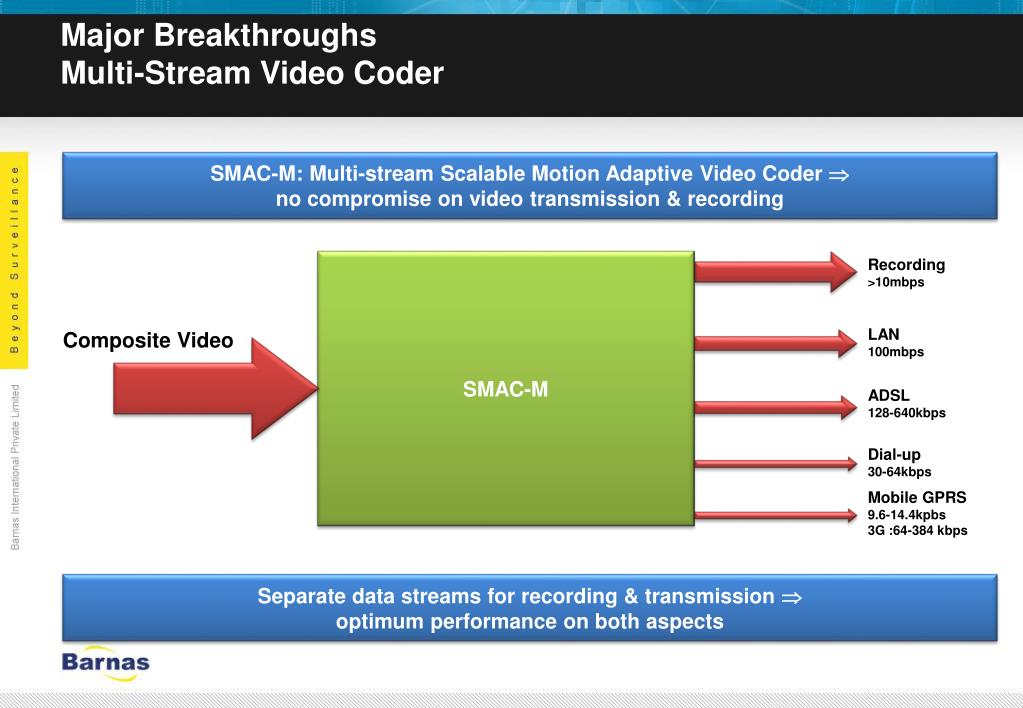 Major Breakthroughs
Multi-Stream Video Coder

Beyond Surveillance

Barnas International Private Limited

SMAC-M: Multi-stream Scalable Motion Adaptive Video Coder $\Rightarrow$ no compromise on video transmission & recording

Composite Video

SMAC-M

Recording
>10mbps

LAN
100mbps

ADSL
128-640kbps

Dial-up
30-64kbps

Mobile GPRS
9.6-14.4kpbs
3G :64-384 kbps

Separate data streams for recording & transmission $\Rightarrow$ optimum performance on both aspects

Barnas